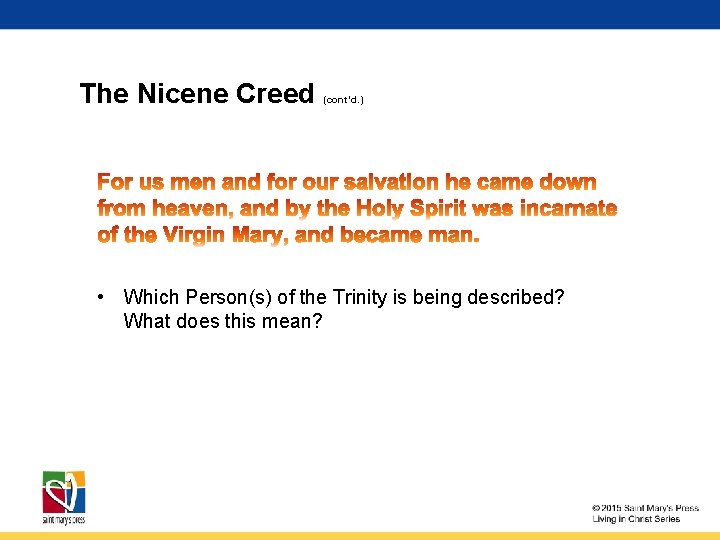 The Nicene Creed (cont'd.)

For us men and for our salvation he came down from heaven, and by the Holy Spirit was incarnate of the Virgin Mary, and became man.

• Which Person(s) of the Trinity is being described? What does this mean?

saint mary's press

© 2015 Saint Mary's Press
Living in Christ Series